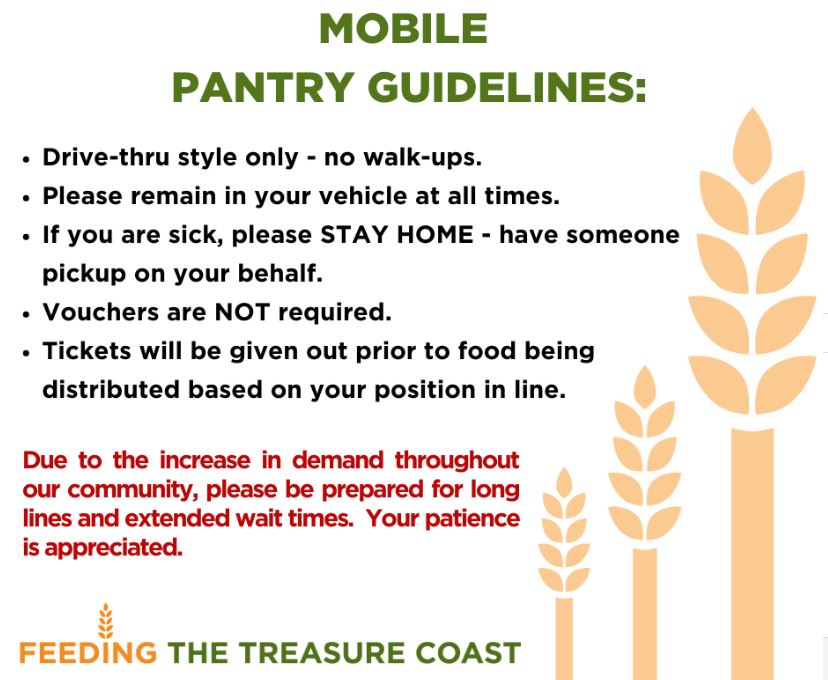 MOBILE
PANTRY GUIDELINES:

• Drive-thru style only - no walk-ups.
• Please remain in your vehicle at all times.
• If you are sick, please STAY HOME - have someone pickup on your behalf.
• Vouchers are NOT required.
• Tickets will be given out prior to food being distributed based on your position in line.

Due to the increase in demand throughout our community, please be prepared for long lines and extended wait times. Your patience is appreciated.

FEEDING THE TREASURE COAST